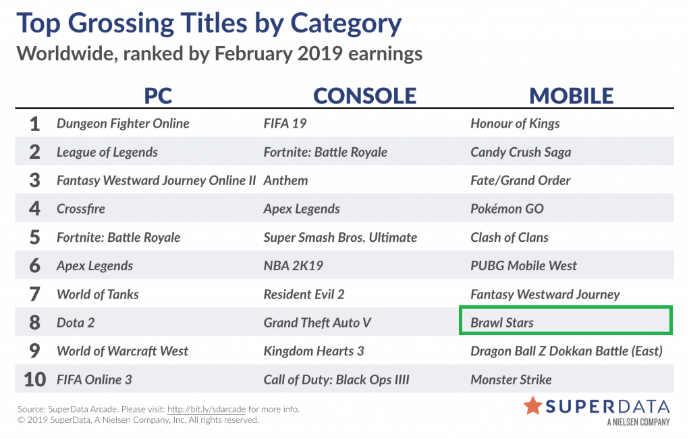 Top Grossing Titles by Category
Worldwide, ranked by February 2019 earnings

| | PC | CONSOLE | MOBILE |
|---|---|---|---|
| 1 | Dungeon Fighter Online | FIFA 19 | Honour of Kings |
| 2 | League of Legends | Fortnite: Battle Royale | Candy Crush Saga |
| 3 | Fantasy Westward Journey Online II | Anthem | Fate/Grand Order |
| 4 | Crossfire | Apex Legends | Pokémon GO |
| 5 | Fortnite: Battle Royale | Super Smash Bros. Ultimate | Clash of Clans |
| 6 | Apex Legends | NBA 2K19 | PUBG Mobile West |
| 7 | World of Tanks | Resident Evil 2 | Fantasy Westward Journey |
| 8 | Dota 2 | Grand Theft Auto V | Brawl Stars |
| 9 | World of Warcraft West | Kingdom Hearts 3 | Dragon Ball Z Dokkan Battle (East) |
| 10 | FIFA Online 3 | Call of Duty: Black Ops IIII | Monster Strike |

Source: SuperData Arcade. Please visit: http://bit.ly/sdarcade for more info.
© 2019 SuperData, A Nielsen Company, Inc. All rights reserved.

SUPERDATA
A NIELSEN COMPANY